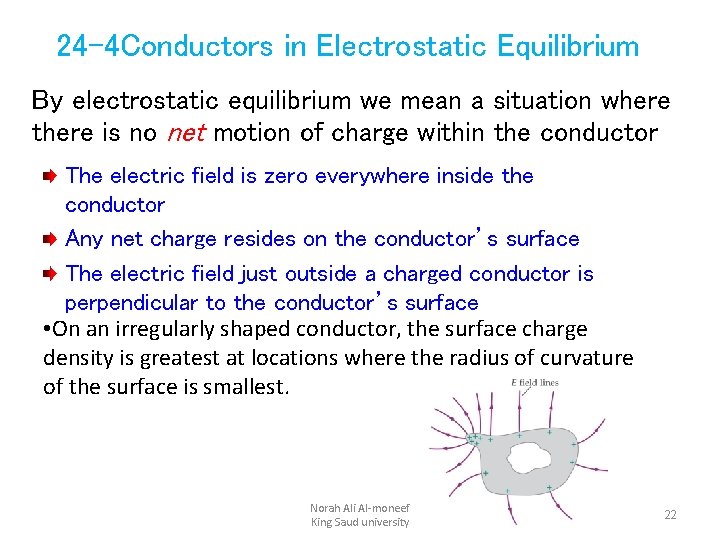 24-4Conductors in Electrostatic Equilibrium

By electrostatic equilibrium we mean a situation where there is no net motion of charge within the conductor

The electric field is zero everywhere inside the conductor

Any net charge resides on the conductor's surface

The electric field just outside a charged conductor is perpendicular to the conductor's surface

•On an irregularly shaped conductor, the surface charge density is greatest at locations where the radius of curvature of the surface is smallest.

E field lines

Norah Ali Al-moneef
King Saud university

22